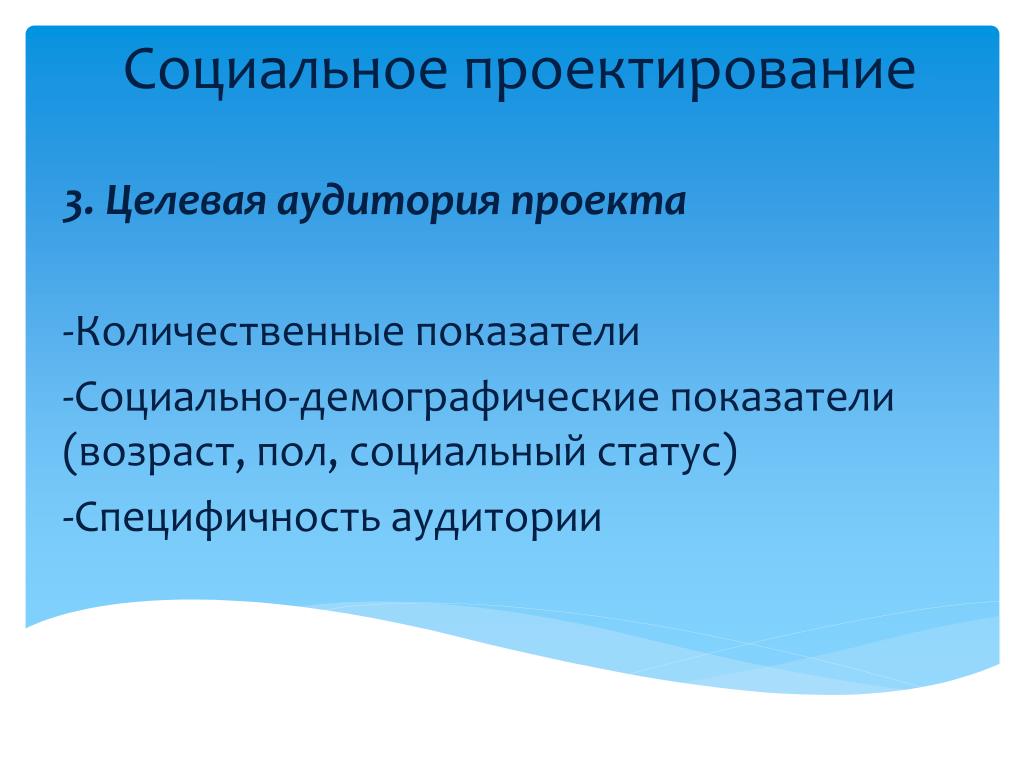 Социальное проектирование

3. Целевая аудитория проекта

-Количественные показатели

-Социально-демографические показатели (возраст, пол, социальный статус)

-Специфичность аудитории